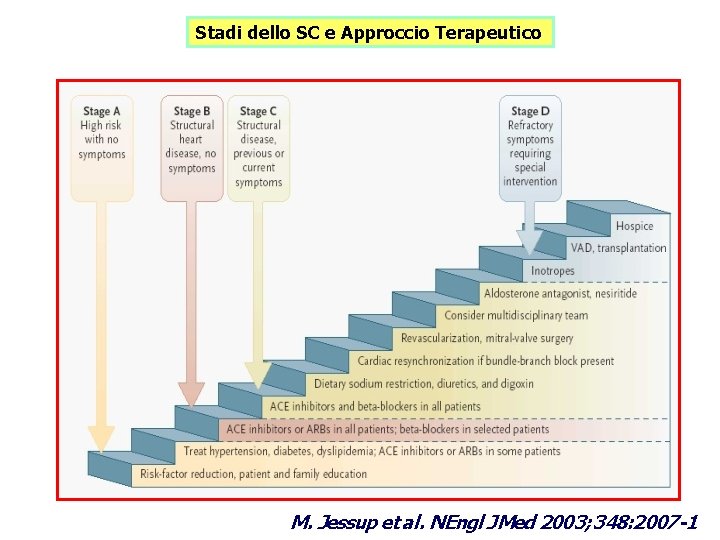 Stadi dello SC e Approccio Terapeutico

Stage A
High risk with no symptoms

Stage B
Structural heart disease, no symptoms

Stage C
Structural disease, previous or current symptoms

Stage D
Refractory symptoms requiring special intervention

Hospice

VAD, transplantation

Inotropes

Aldosterone antagonist, nesiritide

Consider multidisciplinary team

Revascularization, mitral-valve surgery

Cardiac resynchronization if bundle-branch block present

Dietary sodium restriction, diuretics, and digoxin

ACE inhibitors and beta-blockers in all patients

ACE inhibitors or ARBs in all patients; beta-blockers in selected patients

Treat hypertension, diabetes, dyslipidemia; ACE inhibitors or ARBs in some patients

Risk-factor reduction, patient and family education

M. Jessup et al. NEngl JMed 2003;348:2007-1